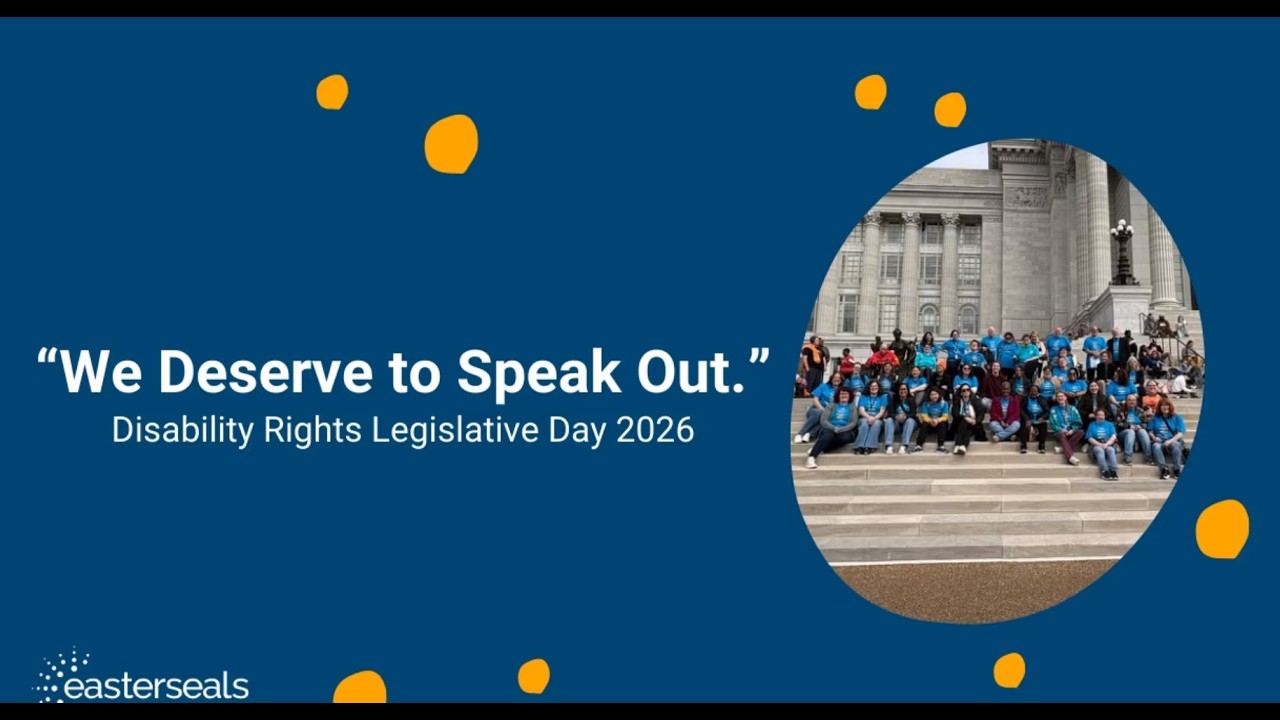 “We Deserve to Speak Out.”
Disability Rights Legislative Day 2026

easterseals